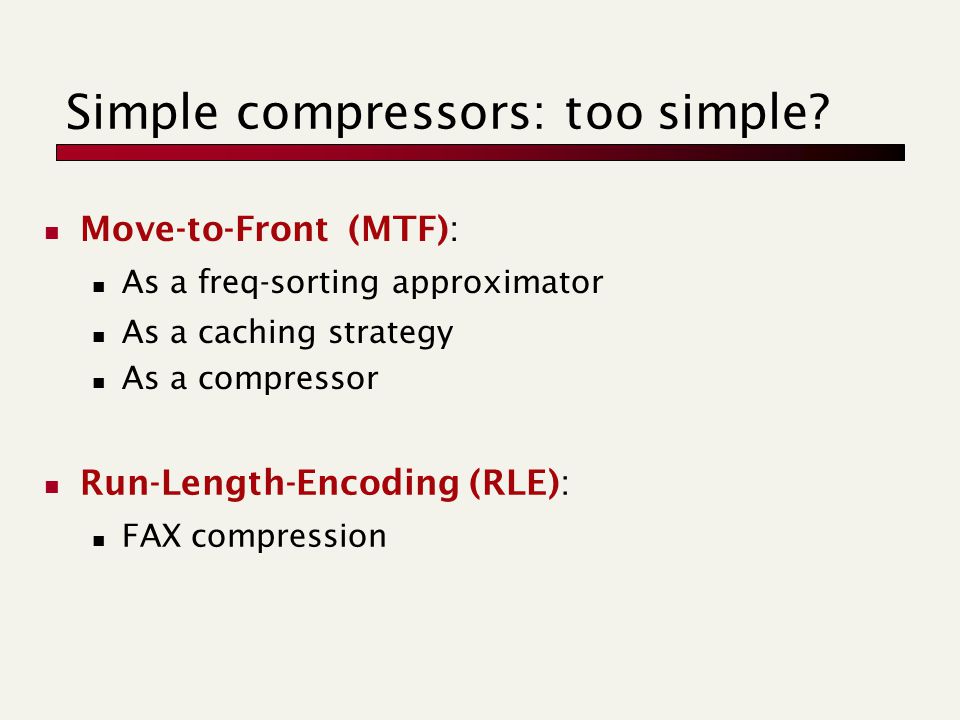 Simple compressors: too simple?

- Move-to-Front (MTF):
  - As a freq-sorting approximator
  - As a caching strategy
  - As a compressor

- Run-Length-Encoding (RLE):
  - FAX compression